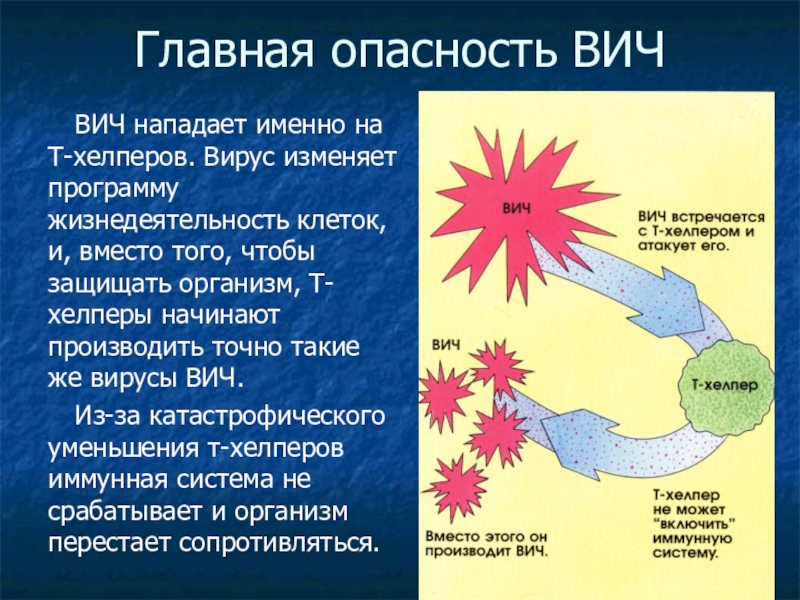 Главная опасность ВИЧ

ВИЧ нападает именно на Т-хелперов. Вирус изменяет программу жизнедеятельность клеток, и, вместо того, чтобы защищать организм, Т-хелперы начинают производить точно такие же вирусы ВИЧ.

Из-за катастрофического уменьшения т-хелперов иммунная система не срабатывает и организм перестает сопротивляться.

ВИЧ

ВИЧ встречается с Т-хелпером и атакует его.

ВИЧ

Т-хелпер

Т-хелпер не может "включить" иммунную систему.

Вместо этого он производит ВИЧ.